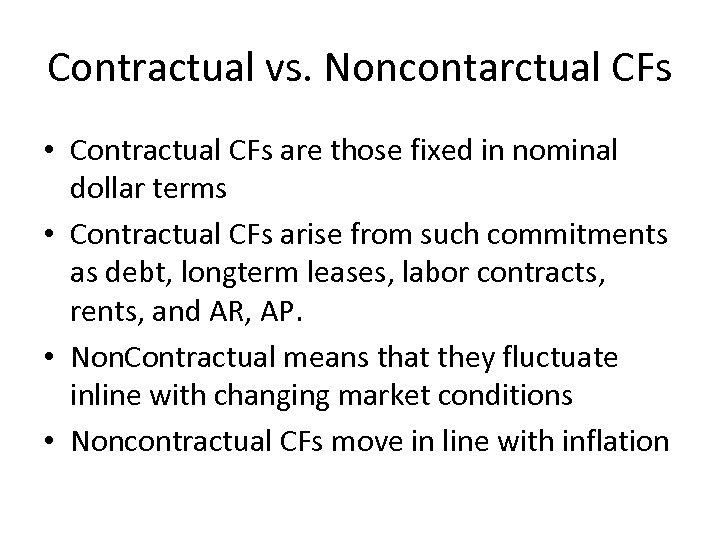 Contractual vs. Noncontarctual CFs

• Contractual CFs are those fixed in nominal dollar terms
• Contractual CFs arise from such commitments as debt, longterm leases, labor contracts, rents, and AR, AP.
• NonContractual means that they fluctuate inline with changing market conditions
• Noncontractual CFs move in line with inflation